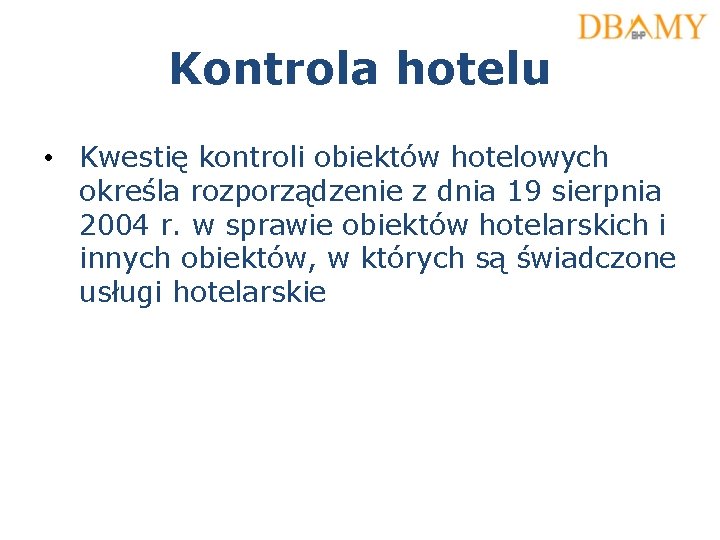 DBAMY BHP

Kontrola hotelu

• Kwestię kontroli obiektów hotelowych określa rozporządzenie z dnia 19 sierpnia 2004 r. w sprawie obiektów hotelarskich i innych obiektów, w których są świadczone usługi hotelarskie